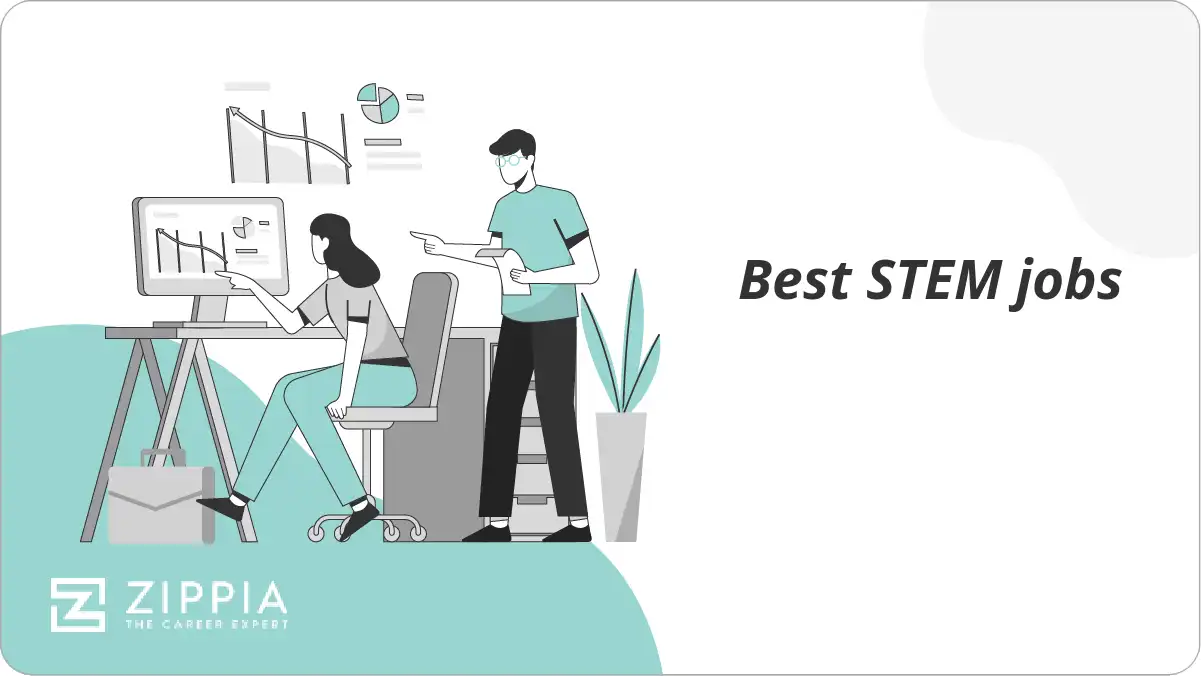 Best STEM jobs

ZIPPIA
THE CAREER EXPERT